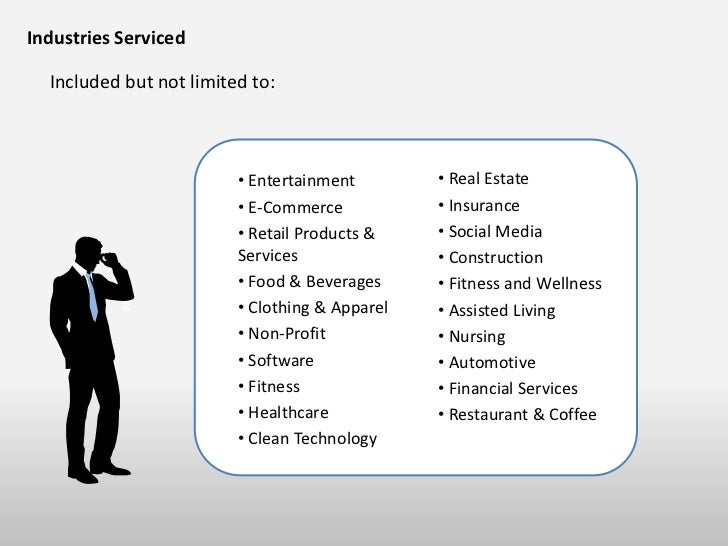 Industries Serviced

Included but not limited to:

• Entertainment
• E-Commerce
• Retail Products & Services
• Food & Beverages
• Clothing & Apparel
• Non-Profit
• Software
• Fitness
• Healthcare
• Clean Technology

• Real Estate
• Insurance
• Social Media
• Construction
• Fitness and Wellness
• Assisted Living
• Nursing
• Automotive
• Financial Services
• Restaurant & Coffee